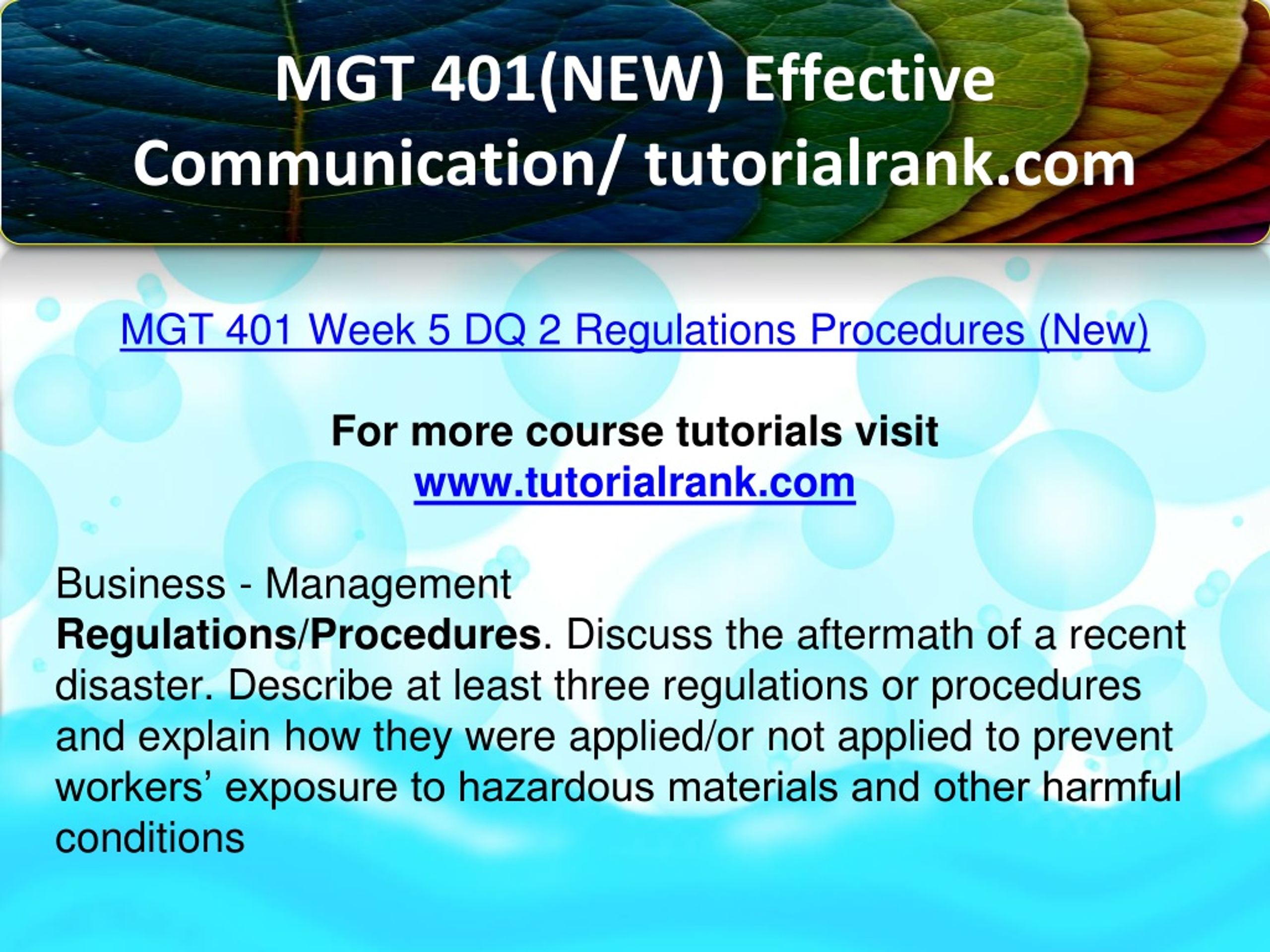 MGT 401(NEW) Effective Communication/ tutorialrank.com

MGT 401 Week 5 DQ 2 Regulations Procedures (New)

For more course tutorials visit
www.tutorialrank.com

Business - Management
Regulations/Procedures. Discuss the aftermath of a recent disaster. Describe at least three regulations or procedures and explain how they were applied/or not applied to prevent workers’ exposure to hazardous materials and other harmful conditions